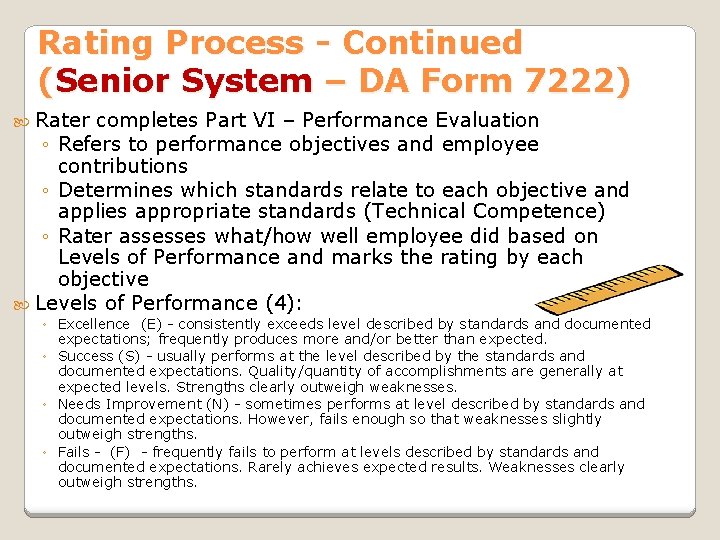 Rating Process - Continued (Senior System – DA Form 7222)

Rater completes Part VI – Performance Evaluation
◦ Refers to performance objectives and employee contributions
◦ Determines which standards relate to each objective and applies appropriate standards (Technical Competence)
◦ Rater assesses what/how well employee did based on Levels of Performance and marks the rating by each objective

Levels of Performance (4):
◦ Excellence (E) - consistently exceeds level described by standards and documented expectations; frequently produces more and/or better than expected.
◦ Success (S) - usually performs at the level described by the standards and documented expectations. Quality/quantity of accomplishments are generally at expected levels. Strengths clearly outweigh weaknesses.
◦ Needs Improvement (N) - sometimes performs at level described by standards and documented expectations. However, fails enough so that weaknesses slightly outweigh strengths.
◦ Fails - (F) - frequently fails to perform at levels described by standards and documented expectations. Rarely achieves expected results. Weaknesses clearly outweigh strengths.